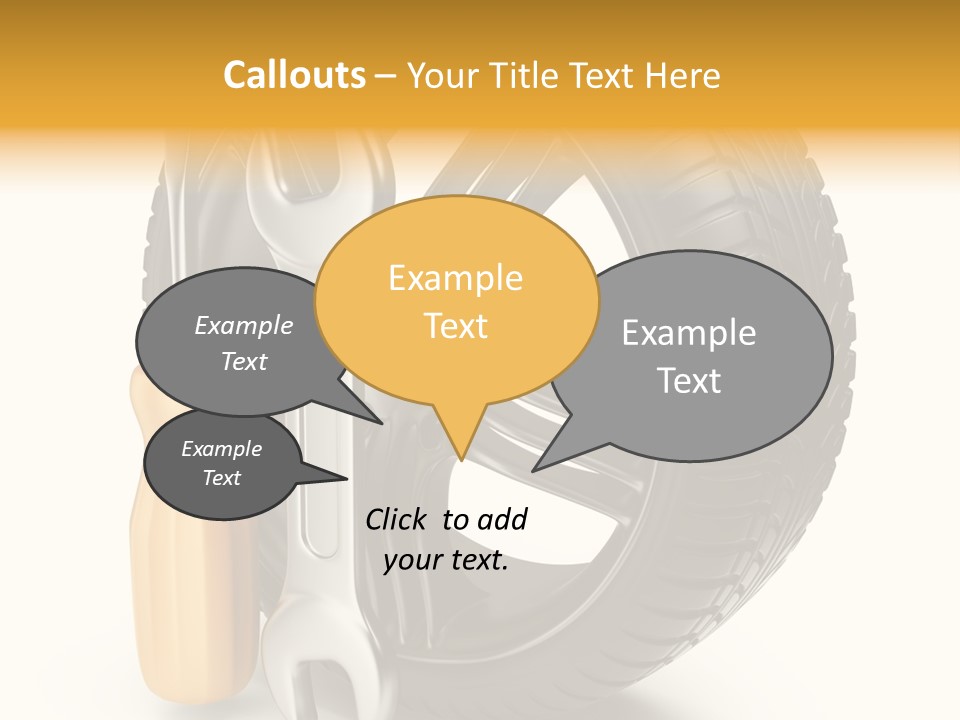 Callouts – Your Title Text Here

Example Text

Example Text

Example Text

Example Text

Click to add your text.